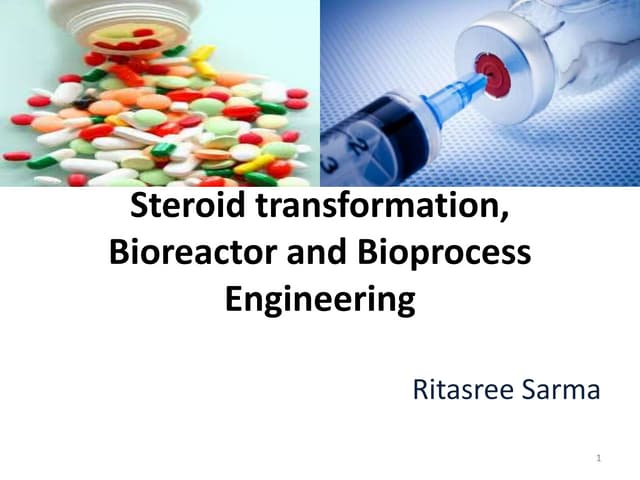 Steroid transformation, Bioreactor and Bioprocess Engineering

Ritasree Sarma

1